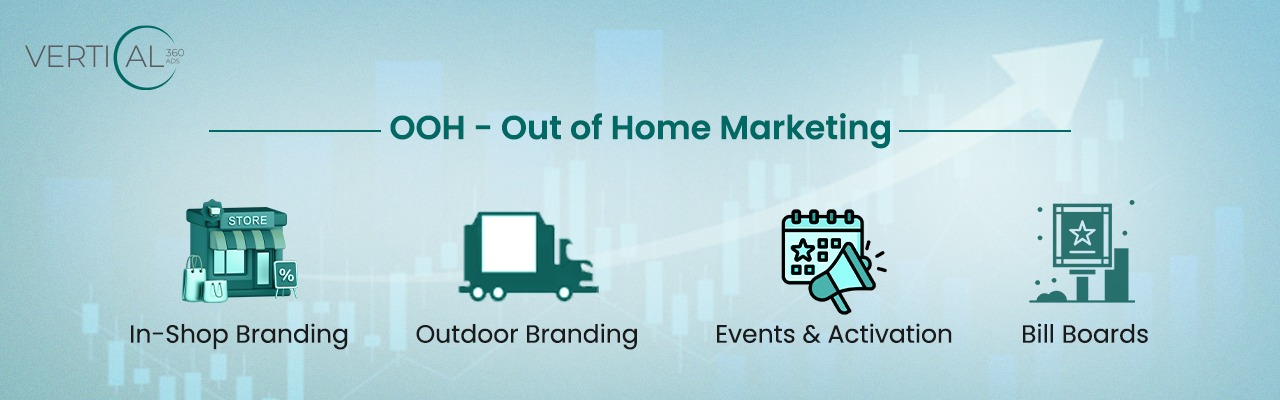 VERTICAL 360 ADS

OOH - Out of Home Marketing

STORE

%

In-Shop Branding

Outdoor Branding

Events & Activation

Bill Boards